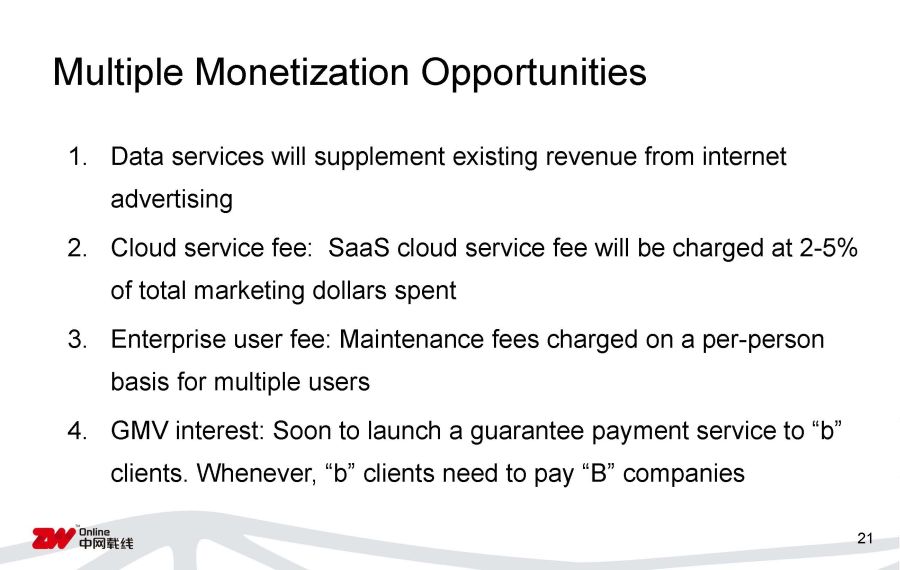 Multiple Monetization Opportunities

1. Data services will supplement existing revenue from internet advertising

2. Cloud service fee: SaaS cloud service fee will be charged at 2-5% of total marketing dollars spent

3. Enterprise user fee: Maintenance fees charged on a per-person basis for multiple users

4. GMV interest: Soon to launch a guarantee payment service to “b” clients. Whenever, “b” clients need to pay “B” companies

ZW Online 中网载线

21